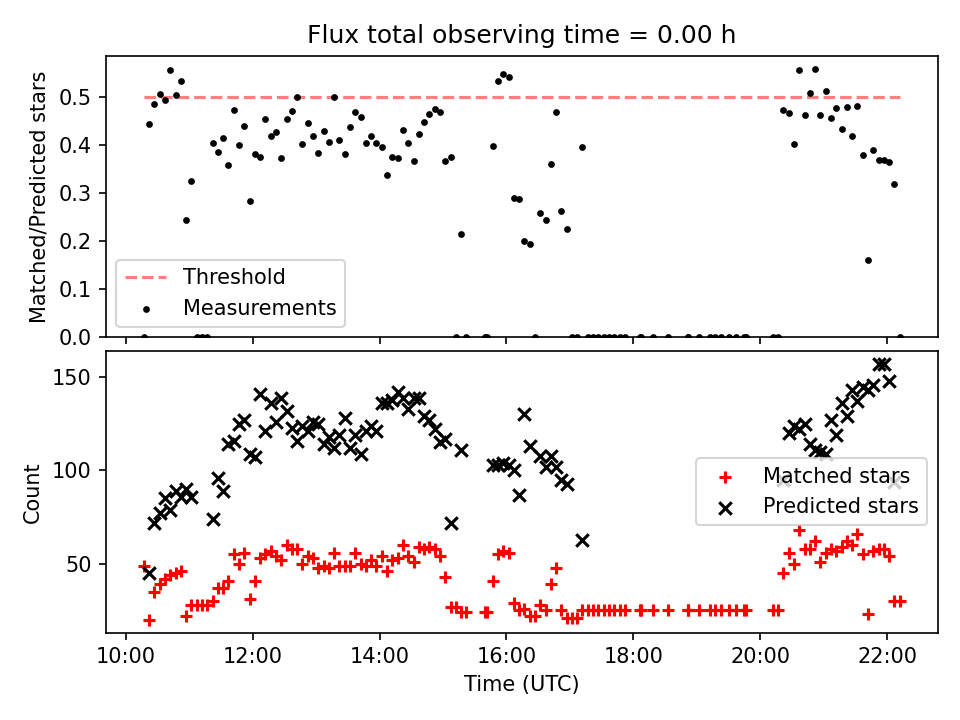 Flux total observing time = 0.00 h

Matched/Predicted stars

0.5
0.4
0.3
0.2
0.1
0.0

Threshold
Measurements

Count

150
100
50

Matched stars
Predicted stars

10:00
12:00
14:00
16:00
18:00
20:00
22:00

Time (UTC)